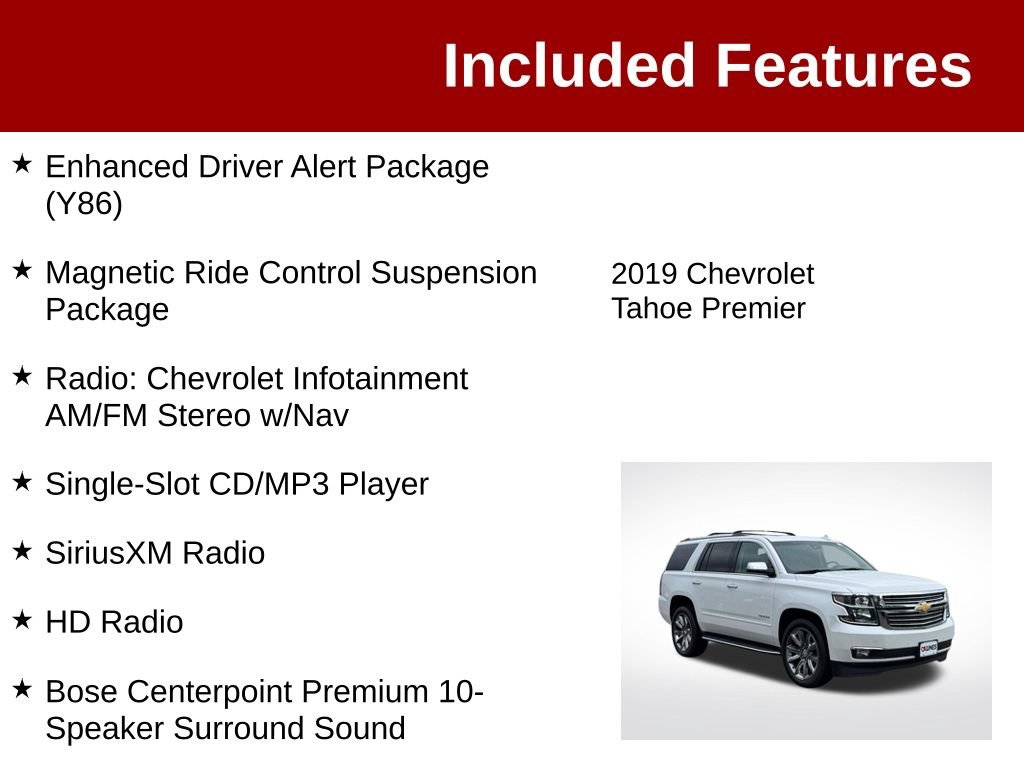 Included Features

★ Enhanced Driver Alert Package (Y86)

★ Magnetic Ride Control Suspension Package

★ Radio: Chevrolet Infotainment AM/FM Stereo w/Nav

★ Single-Slot CD/MP3 Player

★ SiriusXM Radio

★ HD Radio

★ Bose Centerpoint Premium 10-Speaker Surround Sound

2019 Chevrolet Tahoe Premier